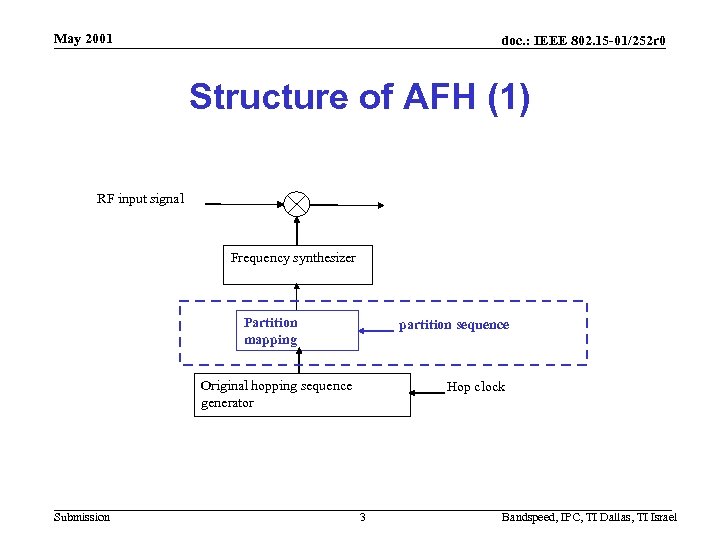 May 2001

doc.: IEEE 802.15-01/252r0

Structure of AFH (1)

RF input signal

Frequency synthesizer

Partition mapping

partition sequence

Original hopping sequence generator

Hop clock

Submission

3

Bandspeed, IPC, TI Dallas, TI Israel